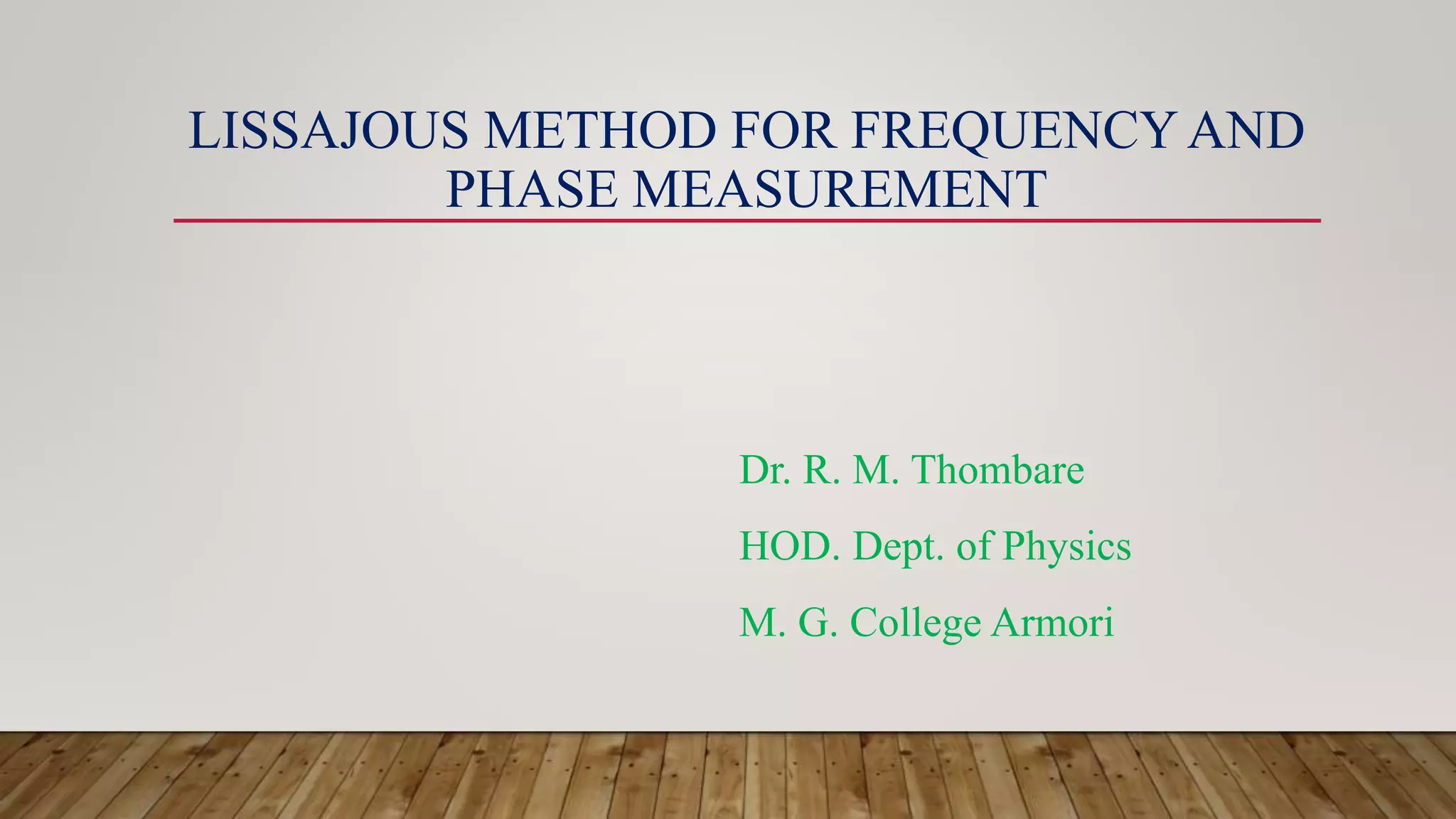 LISSAJOUS METHOD FOR FREQUENCY AND PHASE MEASUREMENT

Dr. R. M. Thombare

HOD. Dept. of Physics

M. G. College Armori